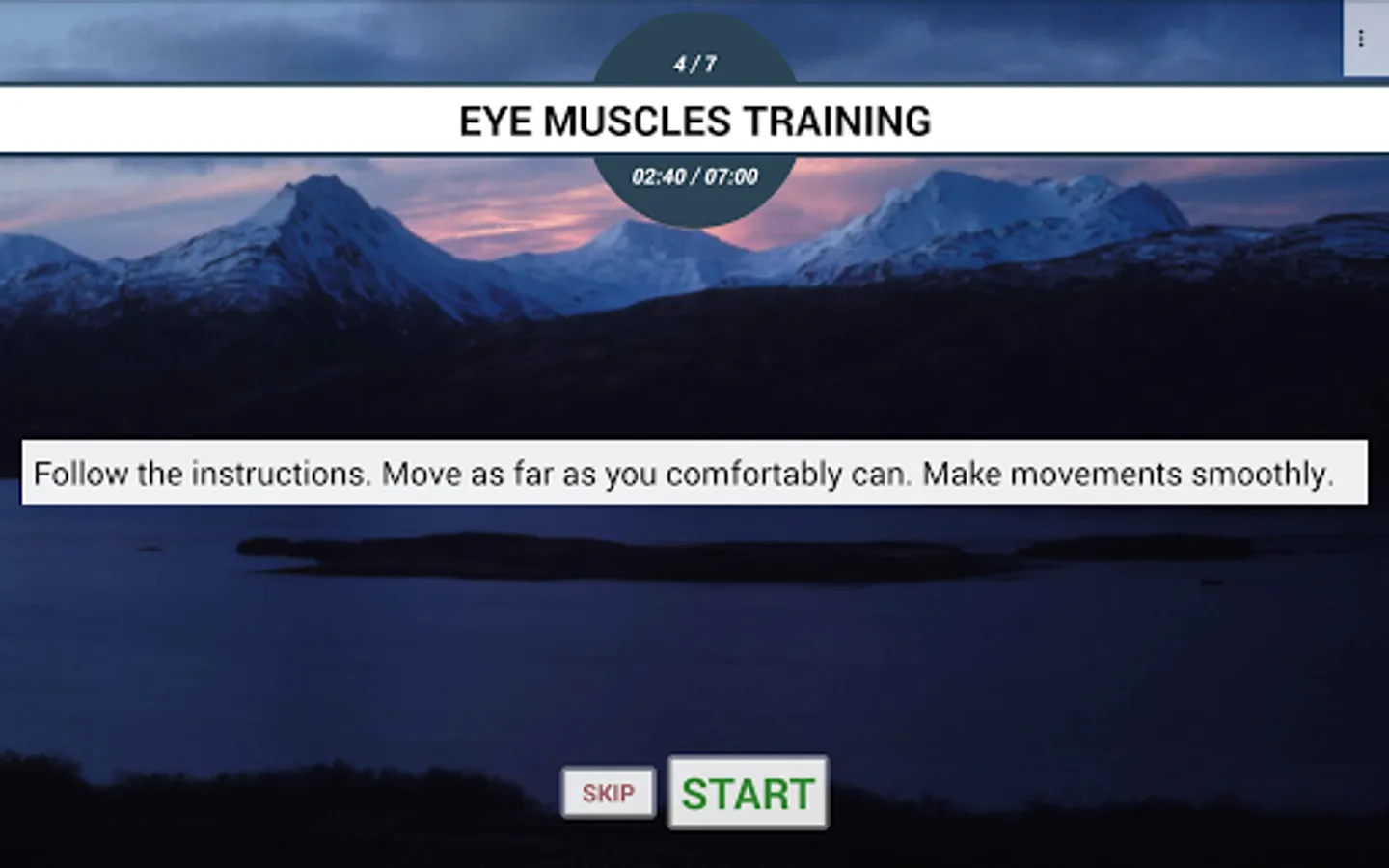 4 / 7

EYE MUSCLES TRAINING

02:40 / 07:00

Follow the instructions. Move as far as you comfortably can. Make movements smoothly.

SKIP

START